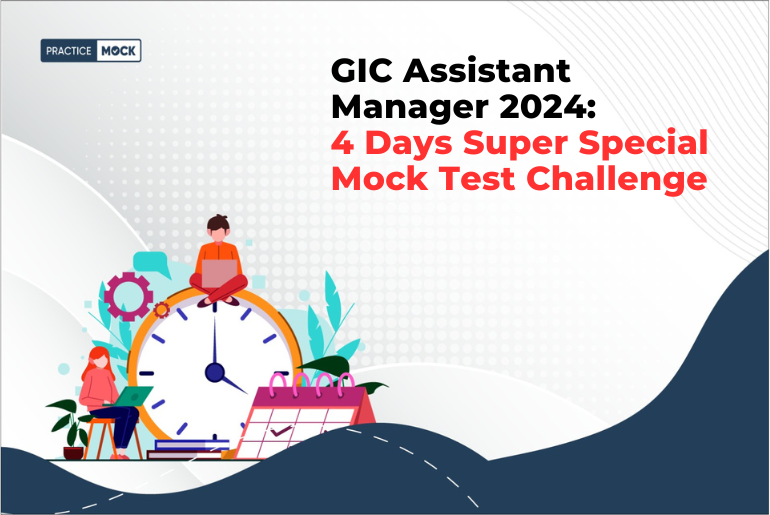 PRACTICE MOCK

GIC Assistant Manager 2024: 4 Days Super Special Mock Test Challenge